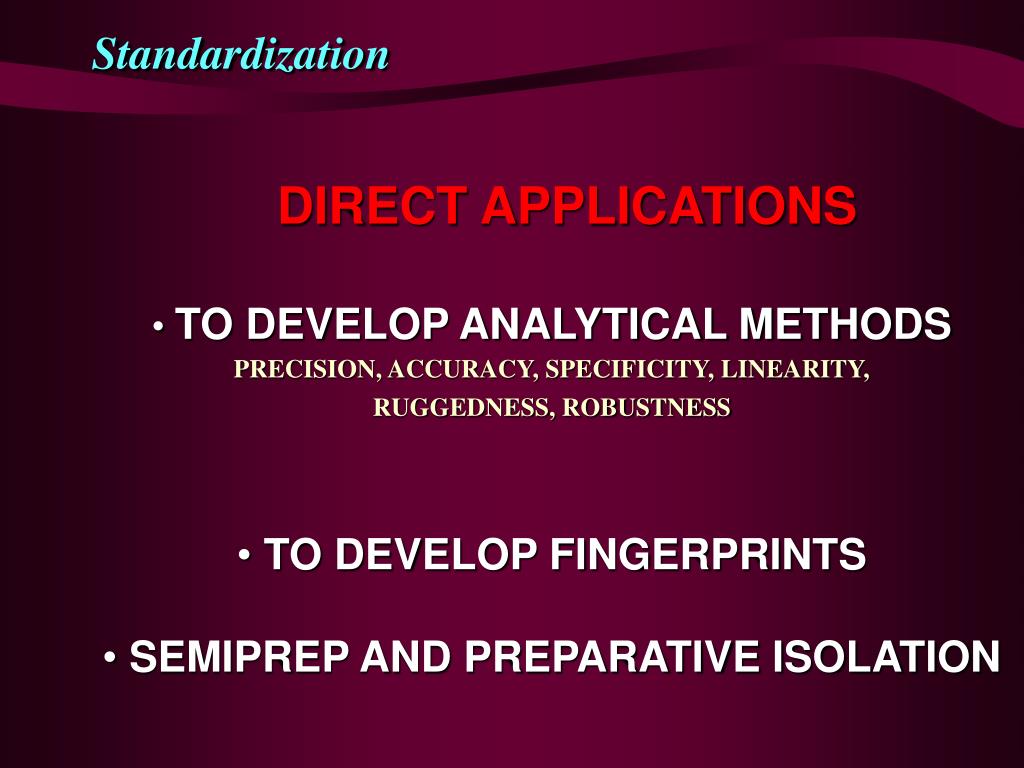 Standardization

DIRECT APPLICATIONS

• TO DEVELOP ANALYTICAL METHODS
PRECISION, ACCURACY, SPECIFICITY, LINEARITY, RUGGEDNESS, ROBUSTNESS

• TO DEVELOP FINGERPRINTS

• SEMIPREP AND PREPARATIVE ISOLATION